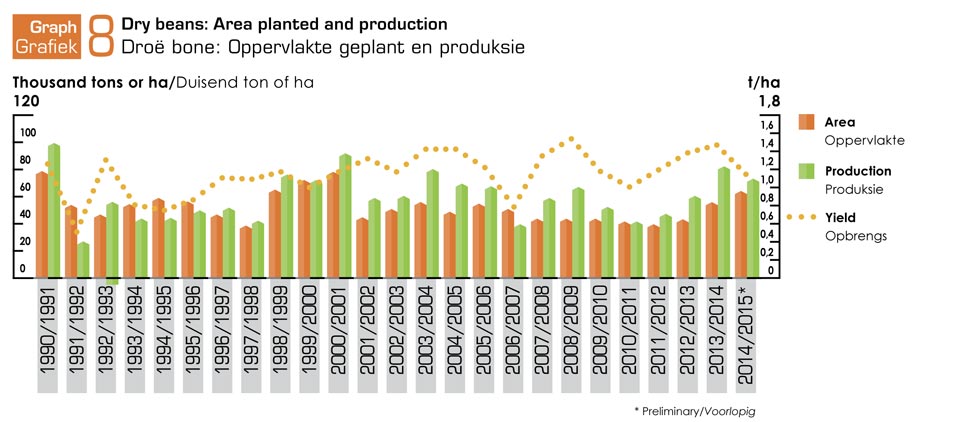 Graph
Grafiek
8
Dry beans: Area planted and production
Droë bone: Oppervlakte geplant en produksie

Thousand tons or ha/Duisend ton of ha
120
100
80
60
40
20
0

t/ha
1,8
1,6
1,4
1,2
1,0
0,8
0,6
0,4
0,2
0

Area
Oppervlakte
Production
Produksie
Yield
Opbrengs

1990/1991
1991/1992
1992/1993
1993/1994
1994/1995
1995/1996
1996/1997
1997/1998
1998/1999
1999/2000
2000/2001
2001/2002
2002/2003
2003/2004
2004/2005
2005/2006
2006/2007
2007/2008
2008/2009
2009/2010
2010/2011
2011/2012
2012/2013
2013/2014
2014/2015*

* Preliminary/Voorlopig